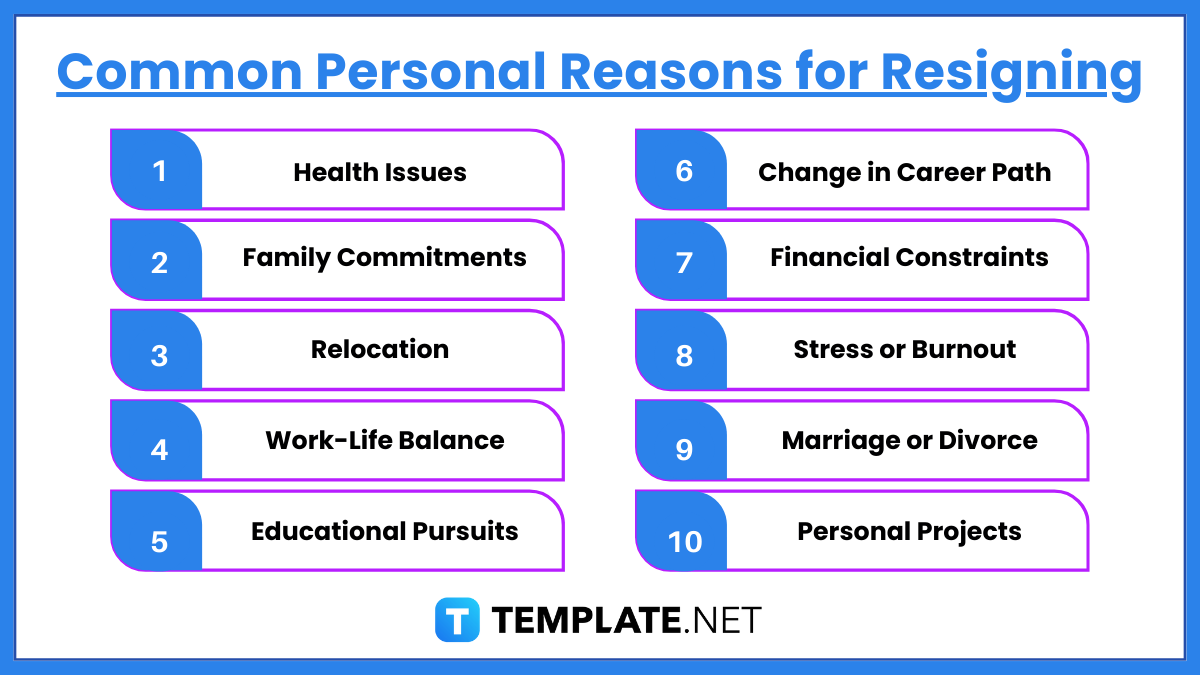 Common Personal Reasons for Resigning

1 Health Issues

2 Family Commitments

3 Relocation

4 Work-Life Balance

5 Educational Pursuits

6 Change in Career Path

7 Financial Constraints

8 Stress or Burnout

9 Marriage or Divorce

10 Personal Projects

T TEMPLATE.NET